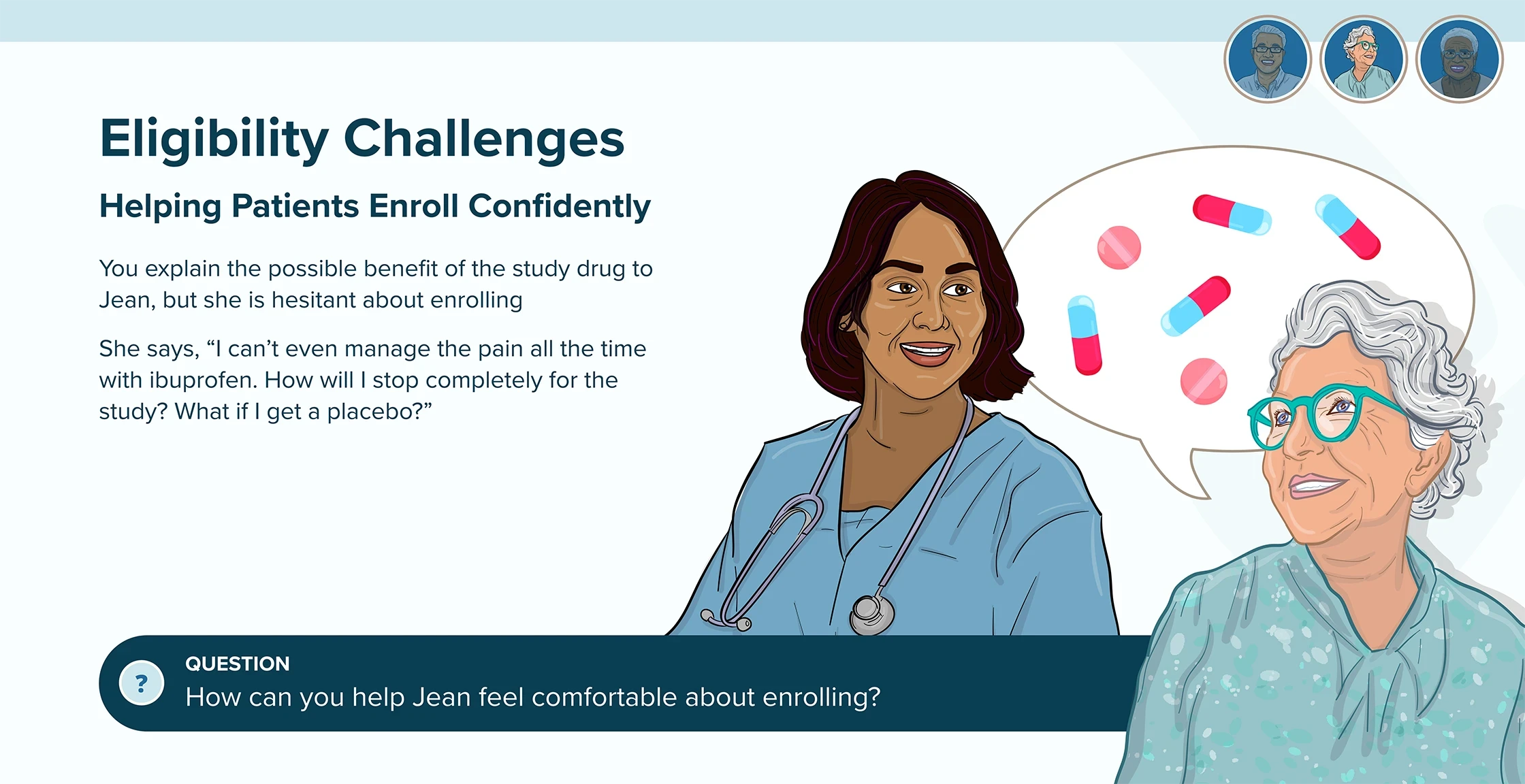 Eligibility Challenges

Helping Patients Enroll Confidently

You explain the possible benefit of the study drug to Jean, but she is hesitant about enrolling

She says, “I can’t even manage the pain all the time with ibuprofen. How will I stop completely for the study? What if I get a placebo?”

?

QUESTION
How can you help Jean feel comfortable about enrolling?